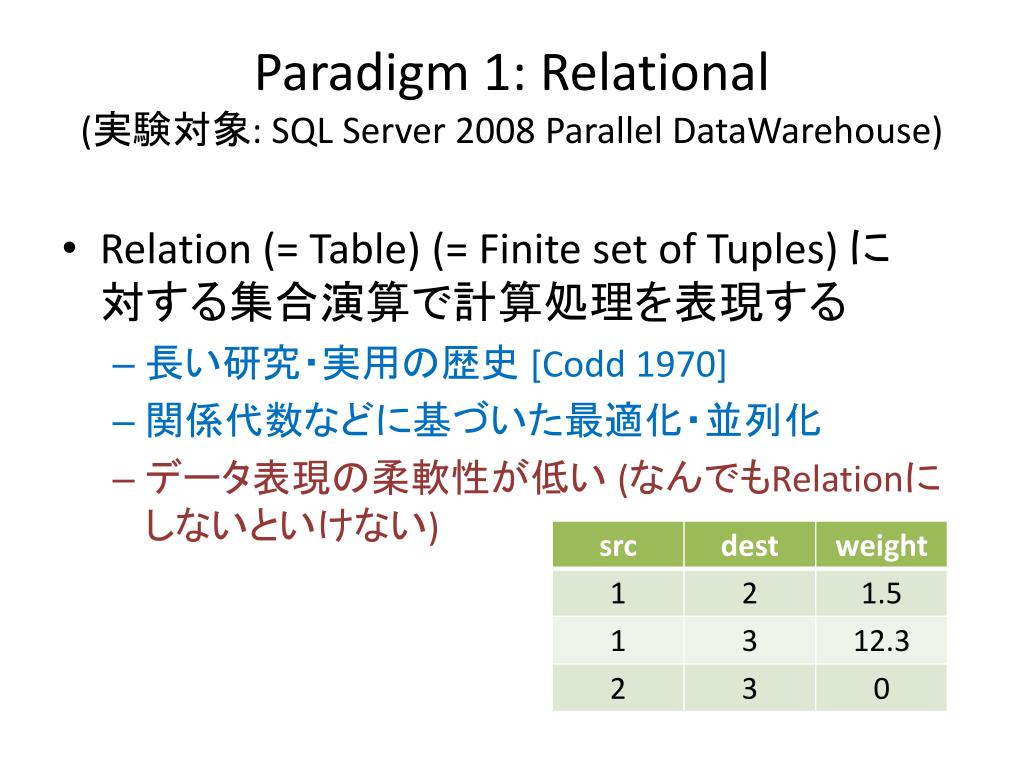 Paradigm 1: Relational
(実験対象: SQL Server 2008 Parallel DataWarehouse)

• Relation (= Table) (= Finite set of Tuples) に対する集合演算で計算処理を表現する
– 長い研究・実用の歴史 [Codd 1970]
– 関係代数などに基づいた最適化・並列化
– データ表現の柔軟性が低い (なんでもRelationにしないといけない)

| src | dest | weight |
|---|---|---|
| 1 | 2 | 1.5 |
| 1 | 3 | 12.3 |
| 2 | 3 | 0 |